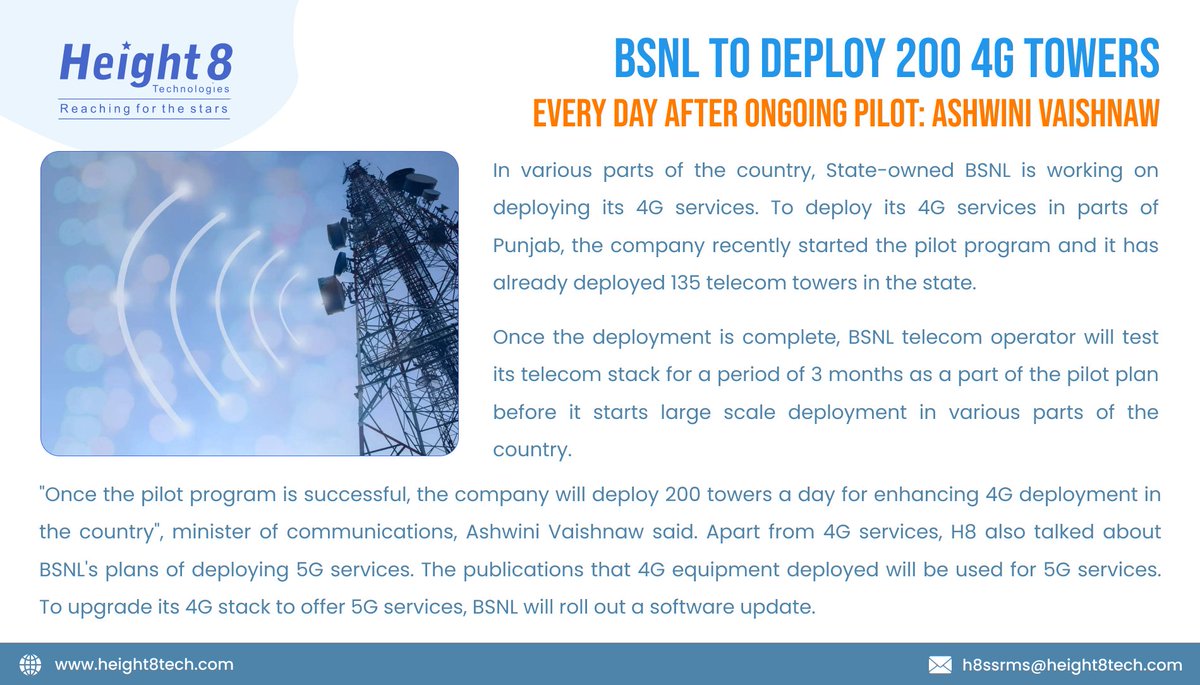 Height 8
Technologies
Reaching for the stars

BSNL TO DEPLOY 200 4G TOWERS
EVERY DAY AFTER ONGOING PILOT: ASHWINI VAISHNAW

In various parts of the country, State-owned BSNL is working on deploying its 4G services. To deploy its 4G services in parts of Punjab, the company recently started the pilot program and it has already deployed 135 telecom towers in the state.

Once the deployment is complete, BSNL telecom operator will test its telecom stack for a period of 3 months as a part of the pilot plan before it starts large scale deployment in various parts of the country.

"Once the pilot program is successful, the company will deploy 200 towers a day for enhancing 4G deployment in the country", minister of communications, Ashwini Vaishnaw said. Apart from 4G services, H8 also talked about BSNL's plans of deploying 5G services. The publications that 4G equipment deployed will be used for 5G services. To upgrade its 4G stack to offer 5G services, BSNL will roll out a software update.

www.height8tech.com

h8ssrms@height8tech.com